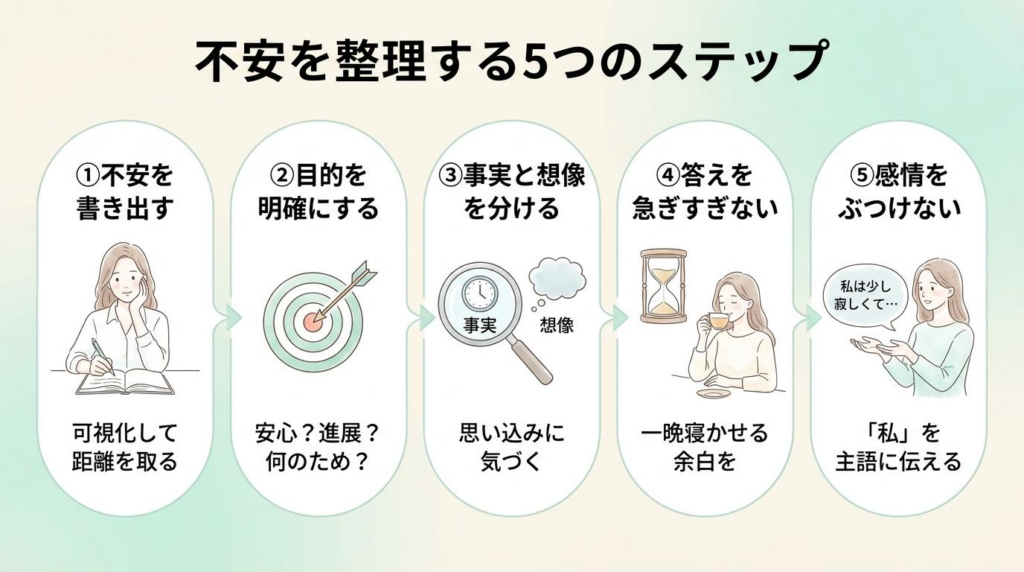 不安を整理する5つのステップ

①不安を書き出す

可視化して距離を取る

②目的を明確にする

安心？進展？何のため？

③事実と想像を分ける

事実

想像

思い込みに気づく

④答えを急ぎすぎない

一晩寝かせる余白を

⑤感情をぶつけない

私は少し寂しくて…

「私」を主語に伝える